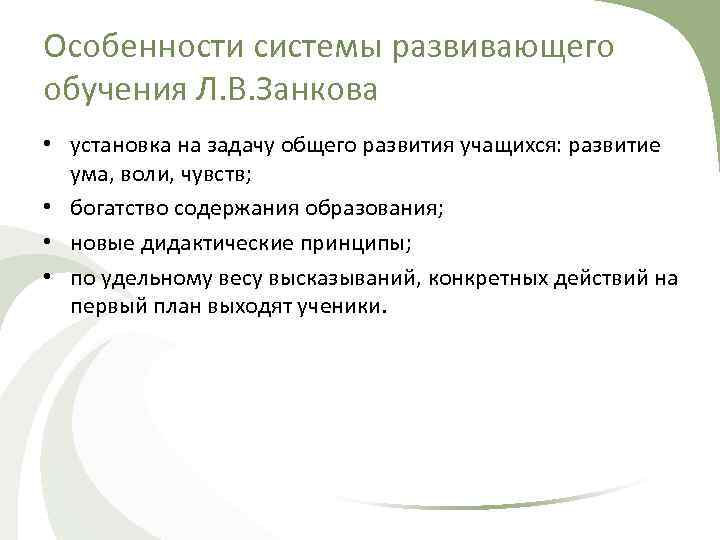 Особенности системы развивающего обучения Л.В.Занкова

• установка на задачу общего развития учащихся: развитие ума, воли, чувств;
• богатство содержания образования;
• новые дидактические принципы;
• по удельному весу высказываний, конкретных действий на первый план выходят ученики.